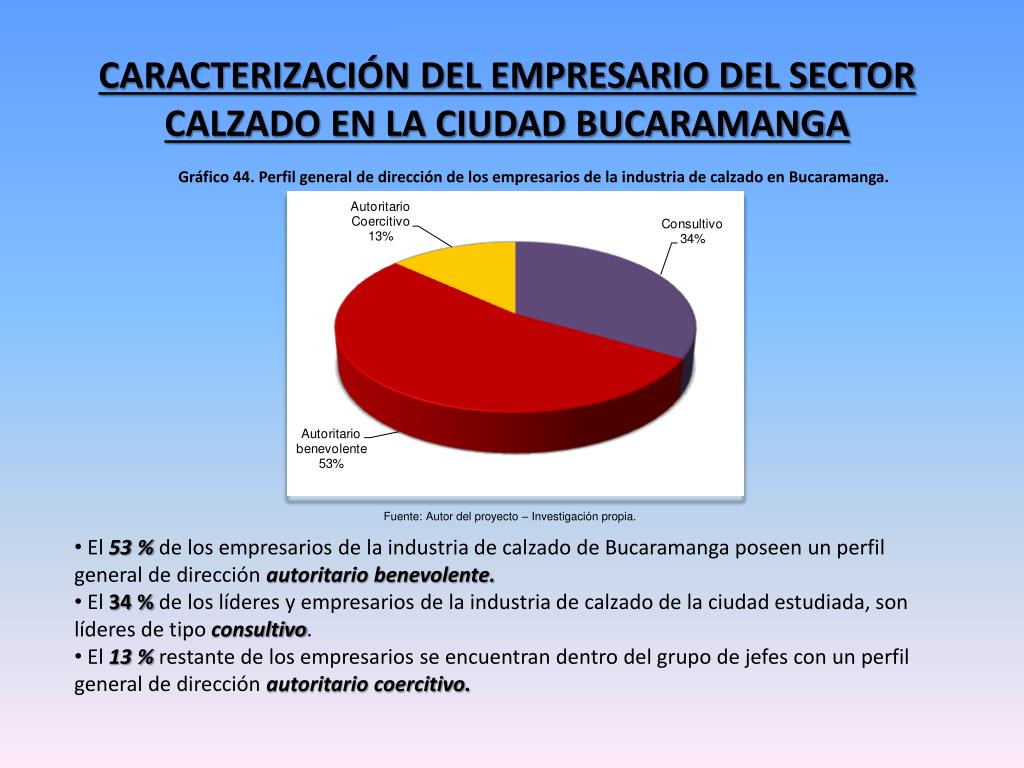 CARACTERIZACIÓN DEL EMPRESARIO DEL SECTOR CALZADO EN LA CIUDAD BUCARAMANGA

Gráfico 44. Perfil general de dirección de los empresarios de la industria de calzado en Bucaramanga.

Autoritario Coercitivo 13%

Consultivo 34%

Autoritario benevolente 53%

Fuente: Autor del proyecto – Investigación propia.

• El 53 % de los empresarios de la industria de calzado de Bucaramanga poseen un perfil general de dirección autoritario benevolente.
• El 34 % de los líderes y empresarios de la industria de calzado de la ciudad estudiada, son líderes de tipo consultivo.
• El 13 % restante de los empresarios se encuentran dentro del grupo de jefes con un perfil general de dirección autoritario coercitivo.